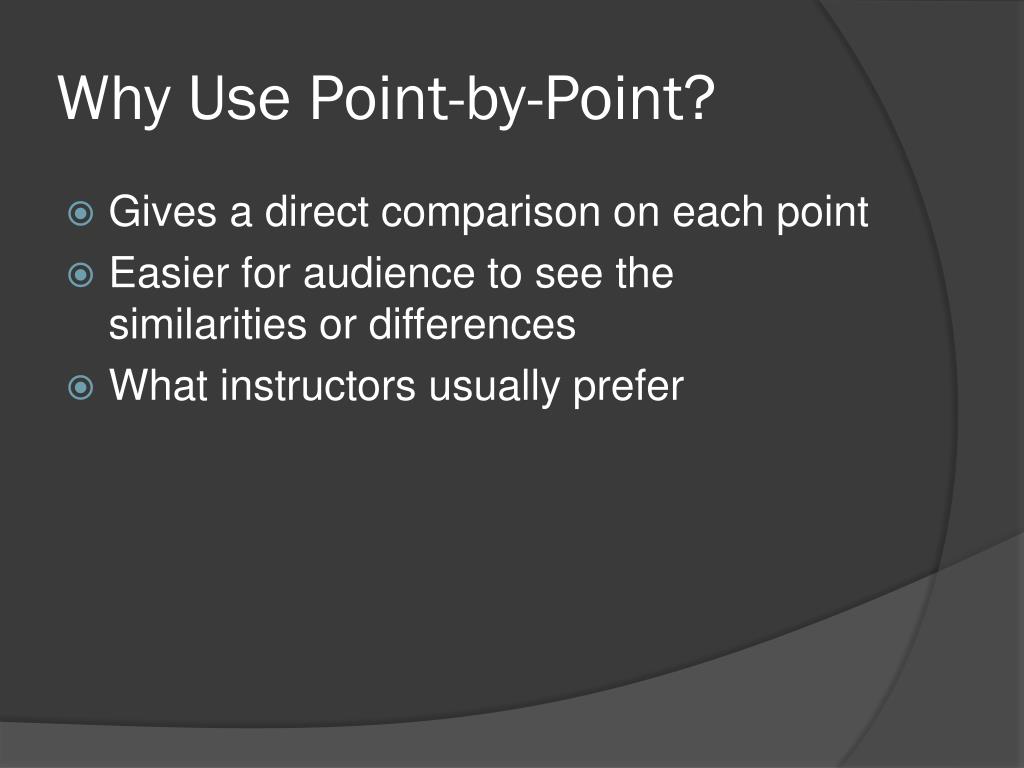 Why Use Point-by-Point?

Gives a direct comparison on each point

Easier for audience to see the similarities or differences

What instructors usually prefer